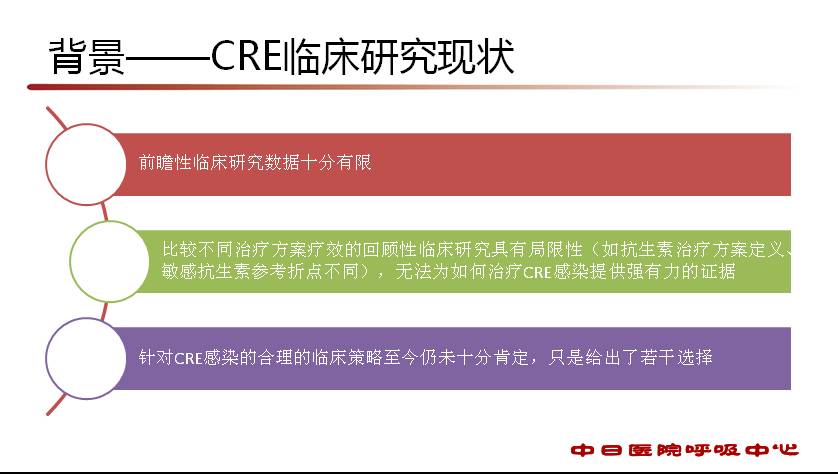 背景——CRE临床研究现状

前瞻性临床研究数据十分有限

比较不同治疗方案疗效的回顾性临床研究具有局限性（如抗生素治疗方案定义、敏感抗生素参考折点不同），无法为如何治疗CRE感染提供强有力的证据

针对CRE感染的合理的临床策略至今仍未十分肯定，只是给出了若干选择

中日医院呼吸中心